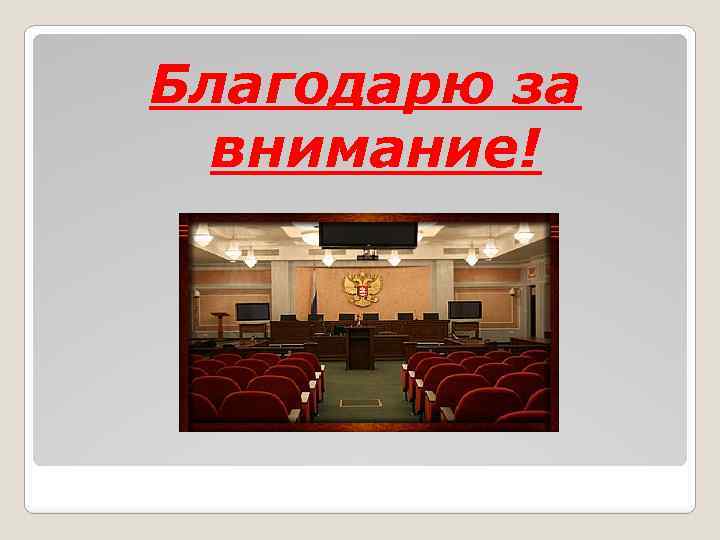 Благодарю за внимание!